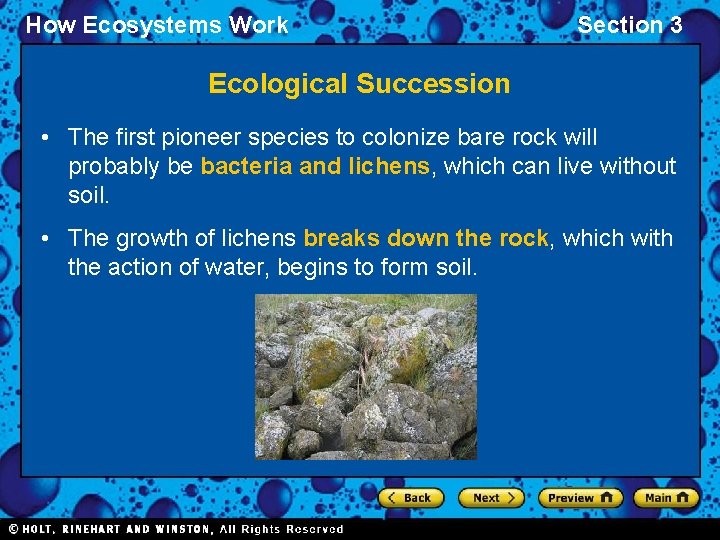 How Ecosystems Work

Section 3

Ecological Succession

• The first pioneer species to colonize bare rock will probably be bacteria and lichens, which can live without soil.

• The growth of lichens breaks down the rock, which with the action of water, begins to form soil.

Back Next Preview Main

© HOLT, RINEHART AND WINSTON, All Rights Reserved